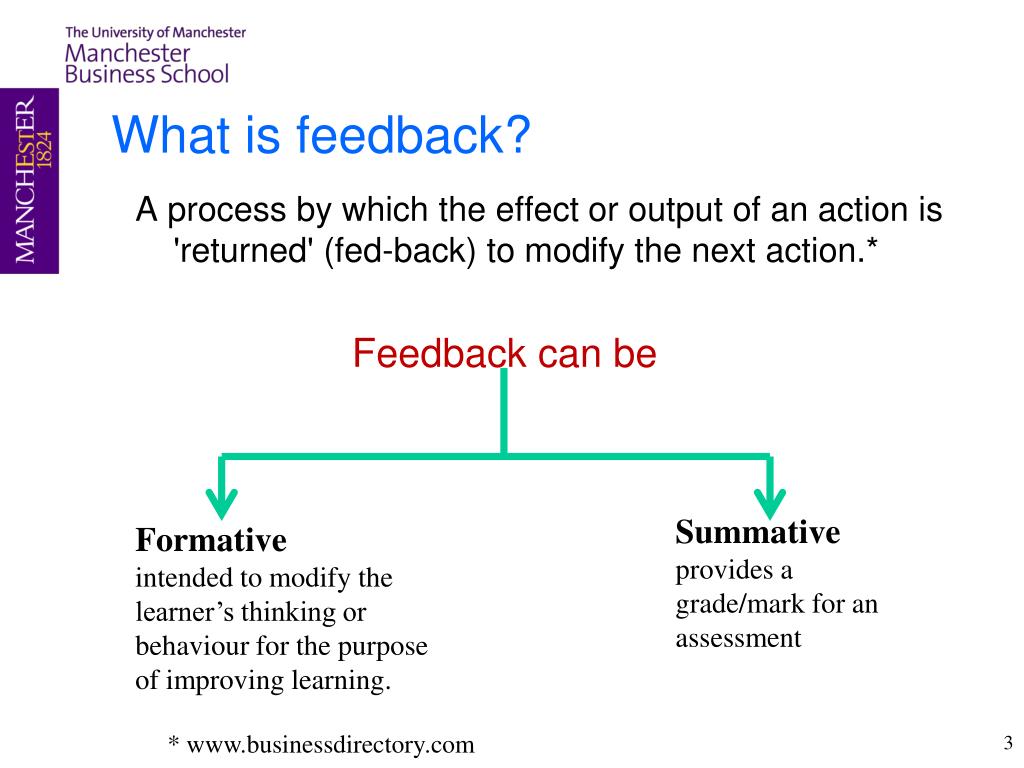 The University of Manchester
Manchester
Business School

MANCHESTER
1824

What is feedback?

A process by which the effect or output of an action is 'returned' (fed-back) to modify the next action.*

Feedback can be

Formative
intended to modify the learner’s thinking or behaviour for the purpose of improving learning.

Summative
provides a grade/mark for an assessment

* www.businessdirectory.com

3